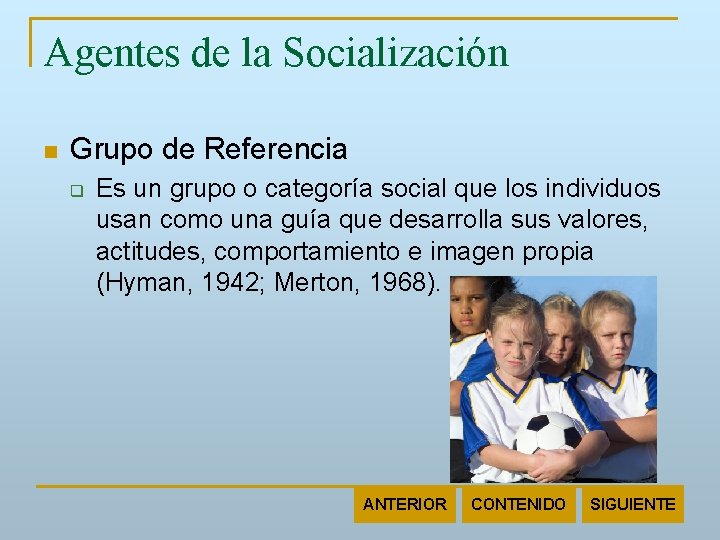 Agentes de la Socialización

Grupo de Referencia

Es un grupo o categoría social que los individuos usan como una guía que desarrolla sus valores, actitudes, comportamiento e imagen propia (Hyman, 1942; Merton, 1968).

ANTERIOR CONTENIDO SIGUIENTE